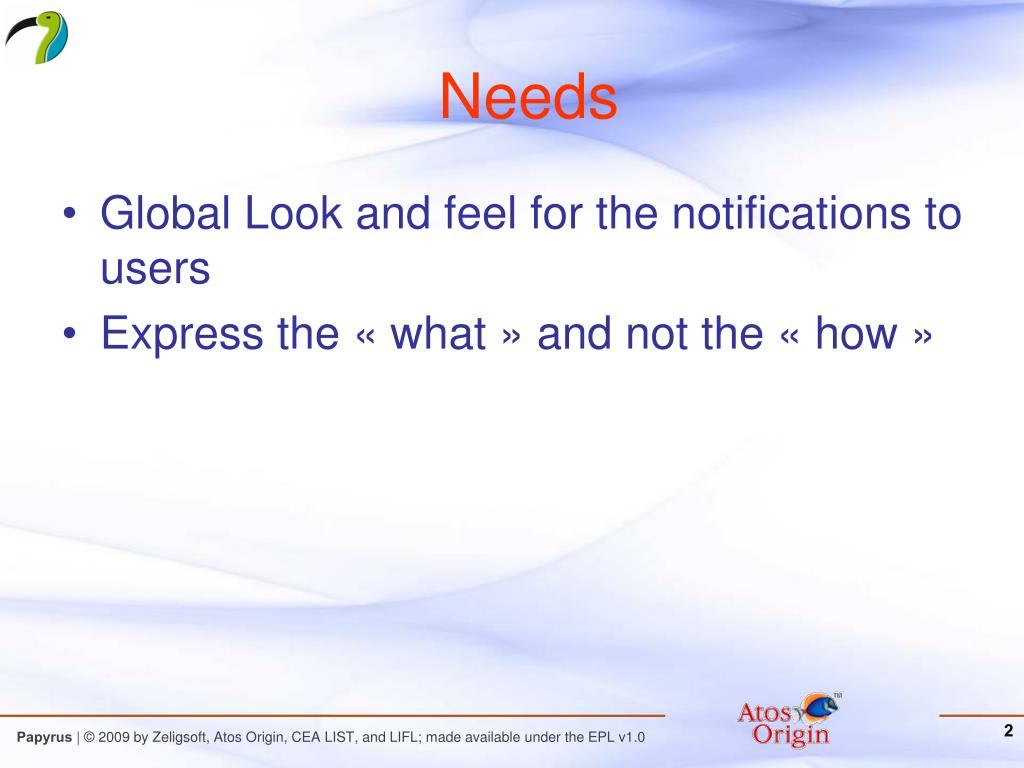 Needs

• Global Look and feel for the notifications to users
• Express the « what » and not the « how »

Papyrus | © 2009 by Zeligsoft, Atos Origin, CEA LIST, and LIFL; made available under the EPL v1.0

Atos Origin TM

2